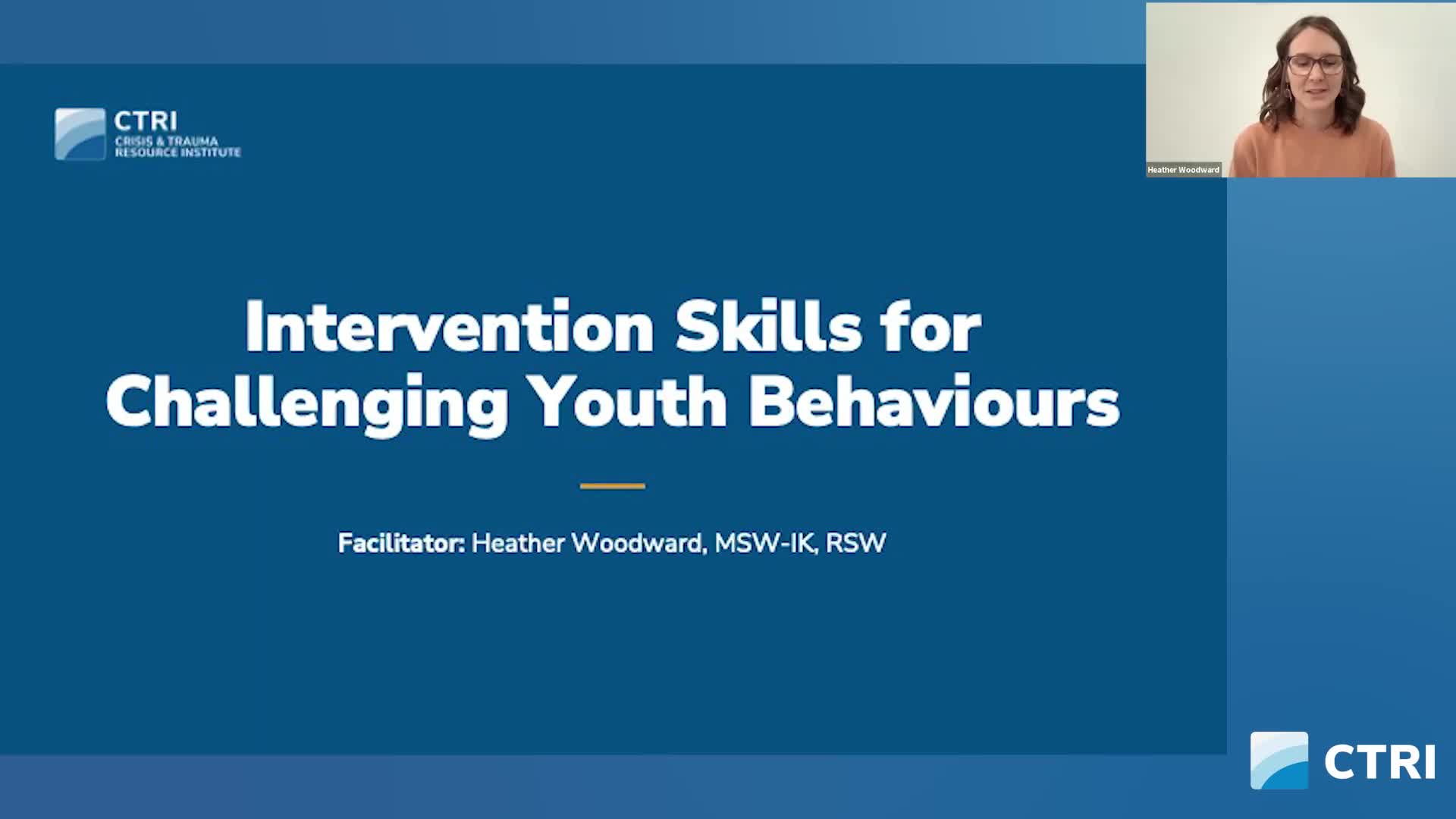 CTRI
CRISIS & TRAUMA RESOURCE INSTITUTE

Heather Woodward

Intervention Skills for Challenging Youth Behaviours

Facilitator: Heather Woodward, MSW-IK, RSW

CTRI